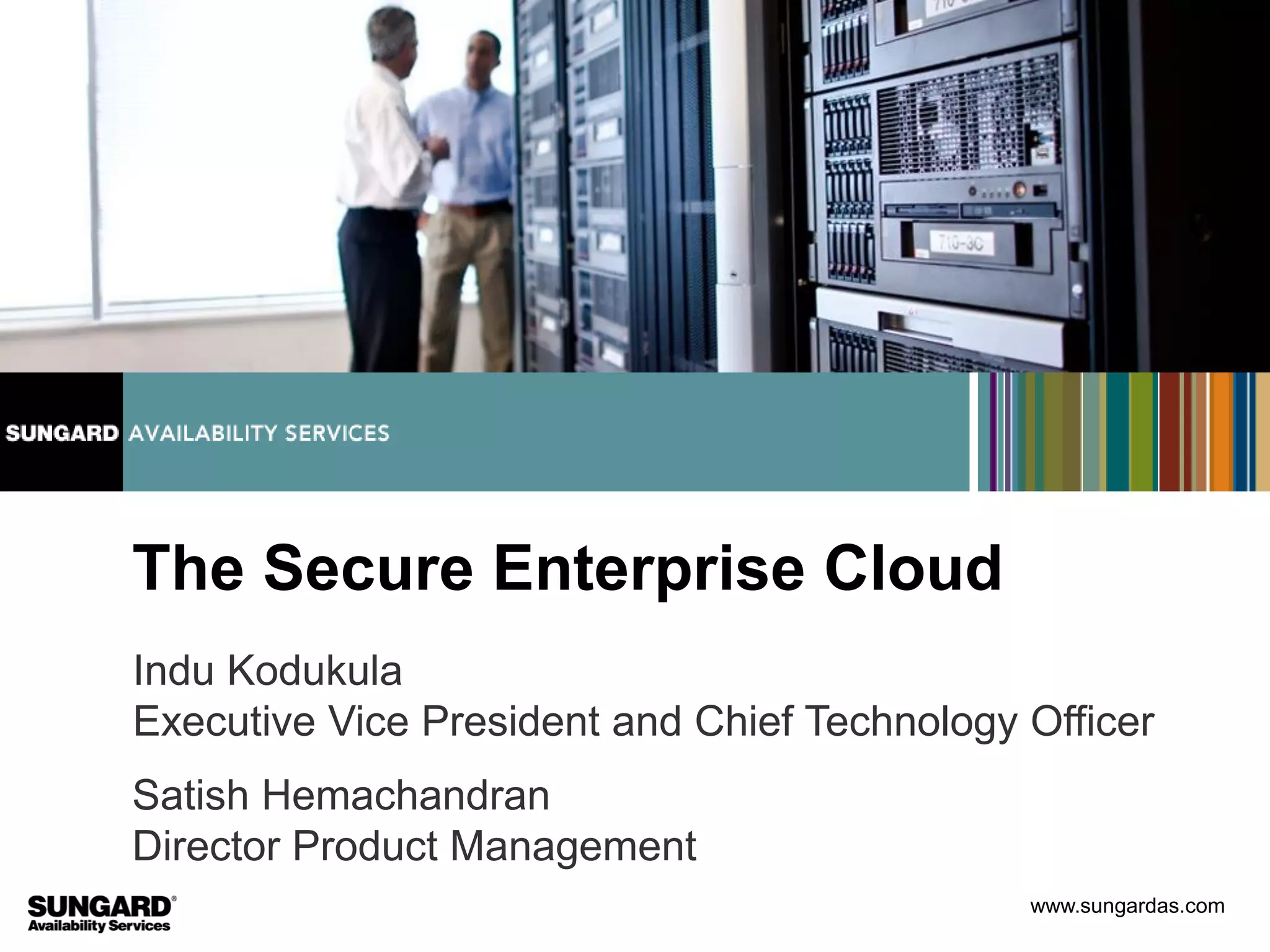 710-3C

SUNGARD AVAILABILITY SERVICES

The Secure Enterprise Cloud

Indu Kodukula
Executive Vice President and Chief Technology Officer

Satish Hemachandran
Director Product Management

SUNGARD®
Availability Services

www.sungardas.com